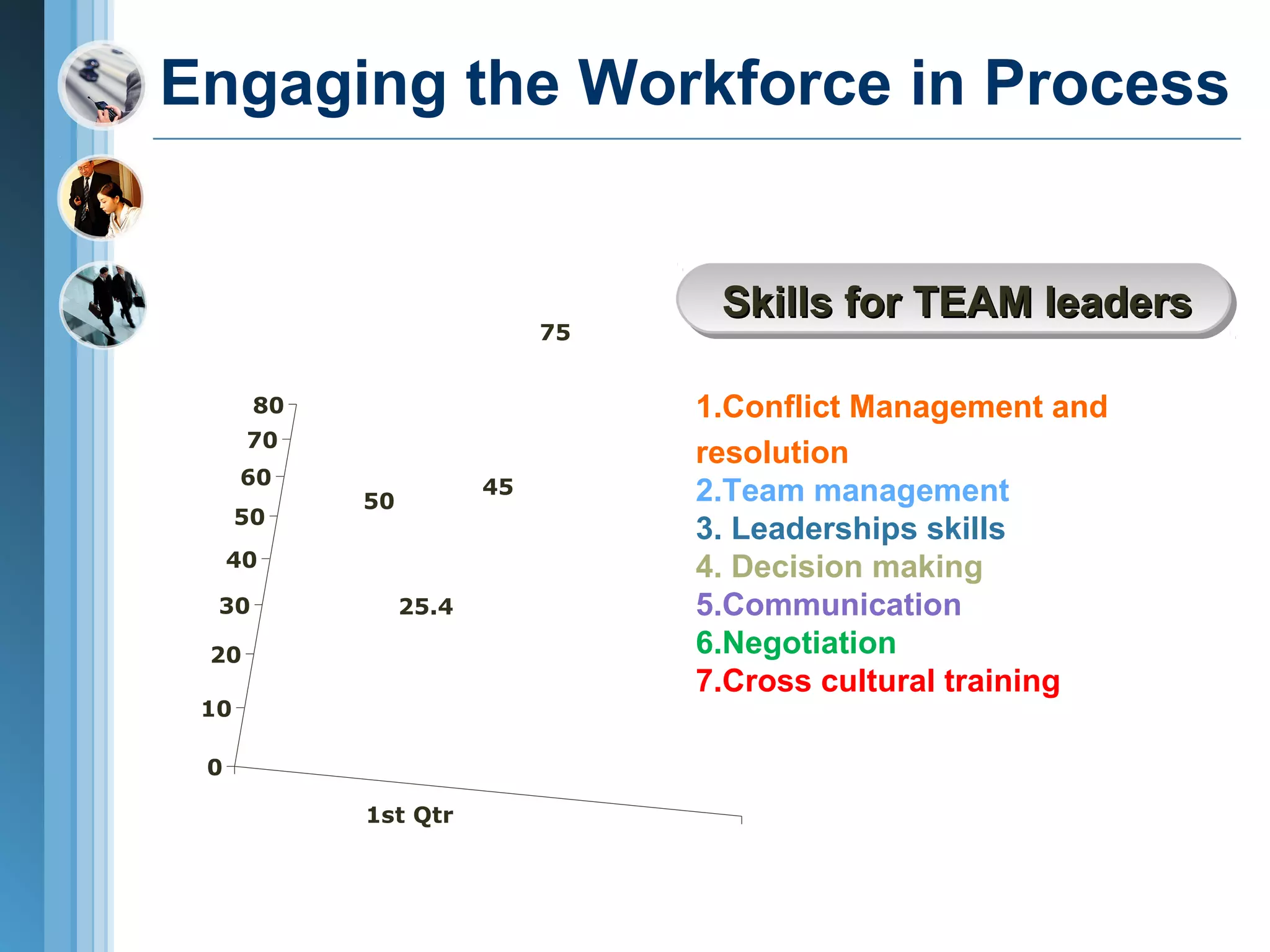 Engaging the Workforce in Process

Skills for TEAM leaders

75

80
70
60
50
40
30
20
10
0

50
45
25.4

1st Qtr

1.Conflict Management and resolution
2.Team management
3. Leaderships skills
4. Decision making
5.Communication
6.Negotiation
7.Cross cultural training